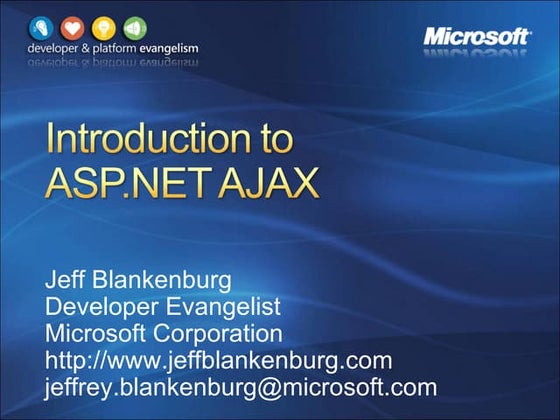 developer & platform evangelism

Microsoft

Introduction to ASP.NET AJAX

Jeff Blankenburg
Developer Evangelist
Microsoft Corporation
http://www.jeffblankenburg.com
jeffrey.blankenburg@microsoft.com